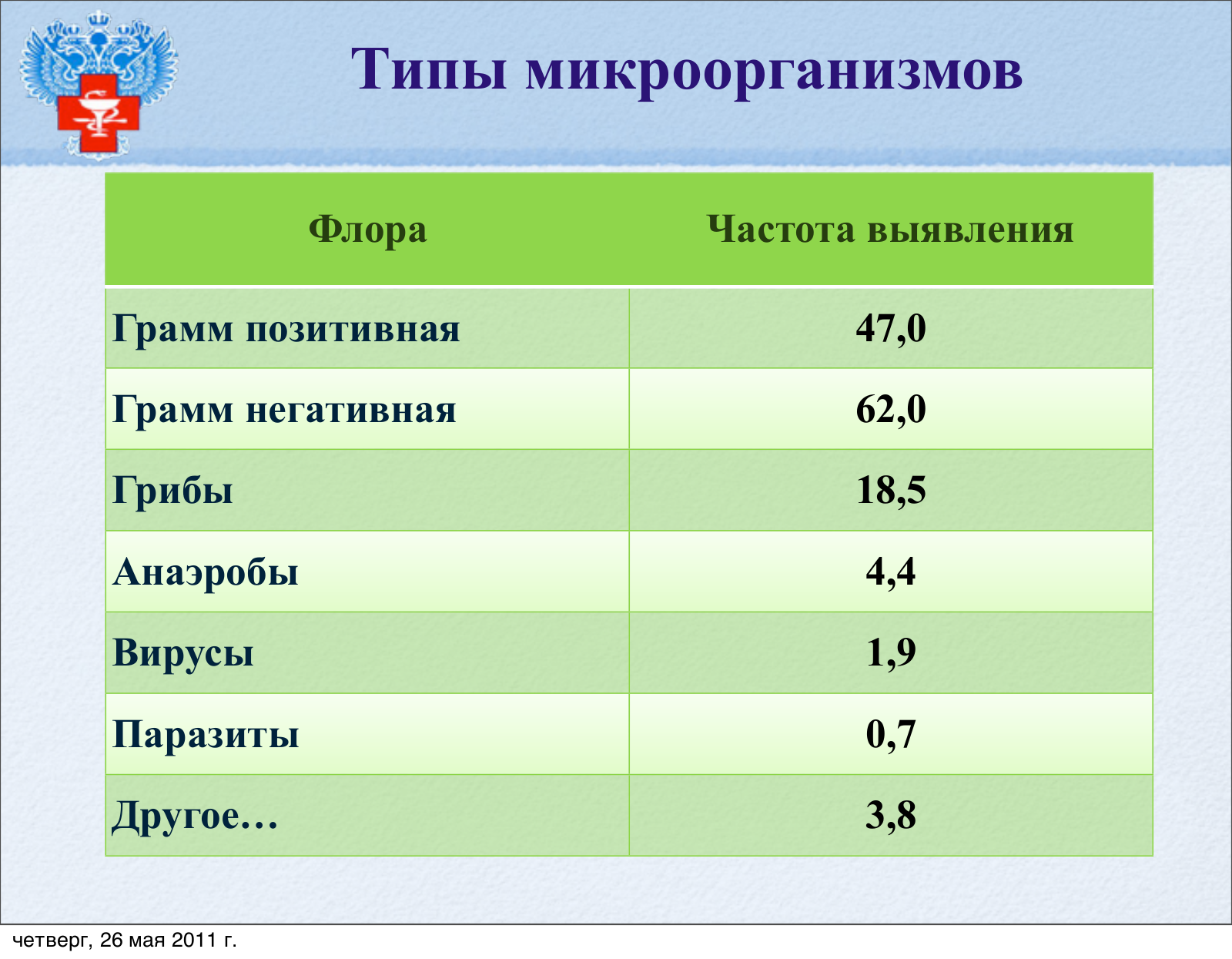 Типы микроорганизмов

| Флора | Частота выявления |
|---|---|
| Грамм позитивная | 47,0 |
| Грамм негативная | 62,0 |
| Грибы | 18,5 |
| Анаэробы | 4,4 |
| Вирусы | 1,9 |
| Паразиты | 0,7 |
| Другое… | 3,8 |

четверг, 26 мая 2011 г.